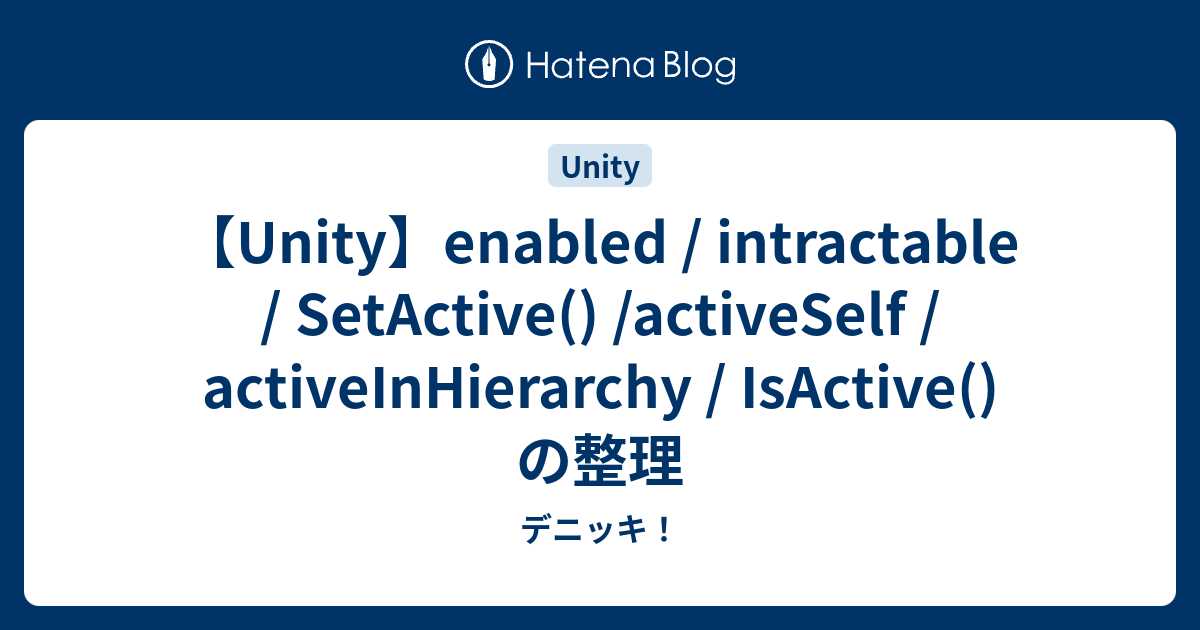 Hatena Blog

Unity

【Unity】enabled / intractable / SetActive() /activeSelf / activeInHierarchy / IsActive() の整理

デニッキ！